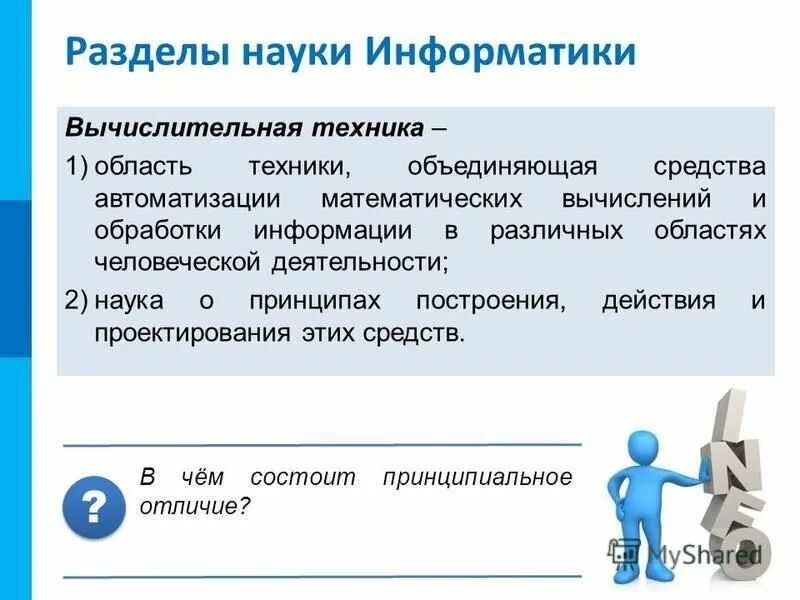 Разделы науки Информатики

Вычислительная техника –

1) область техники, объединяющая средства автоматизации математических вычислений и обработки информации в различных областях человеческой деятельности;

2) наука о принципах построения, действия и проектирования этих средств.

?

В чём состоит принципиальное отличие?

INFO

MyShared